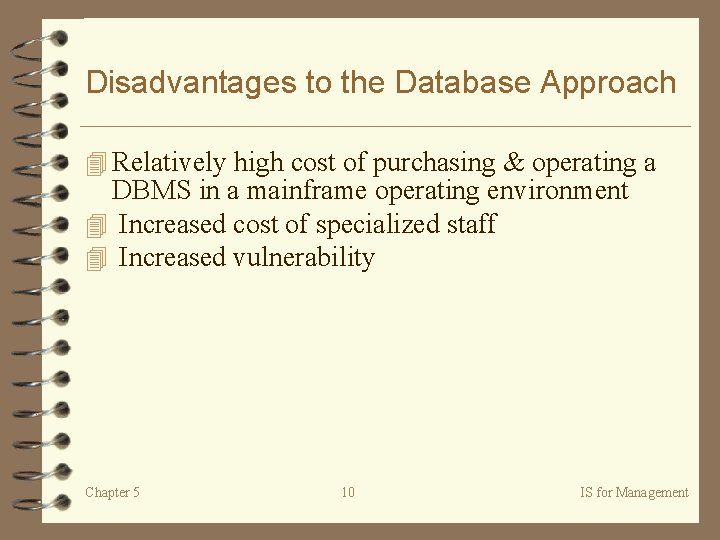 Disadvantages to the Database Approach

Relatively high cost of purchasing & operating a DBMS in a mainframe operating environment

Increased cost of specialized staff

Increased vulnerability

Chapter 5

10

IS for Management